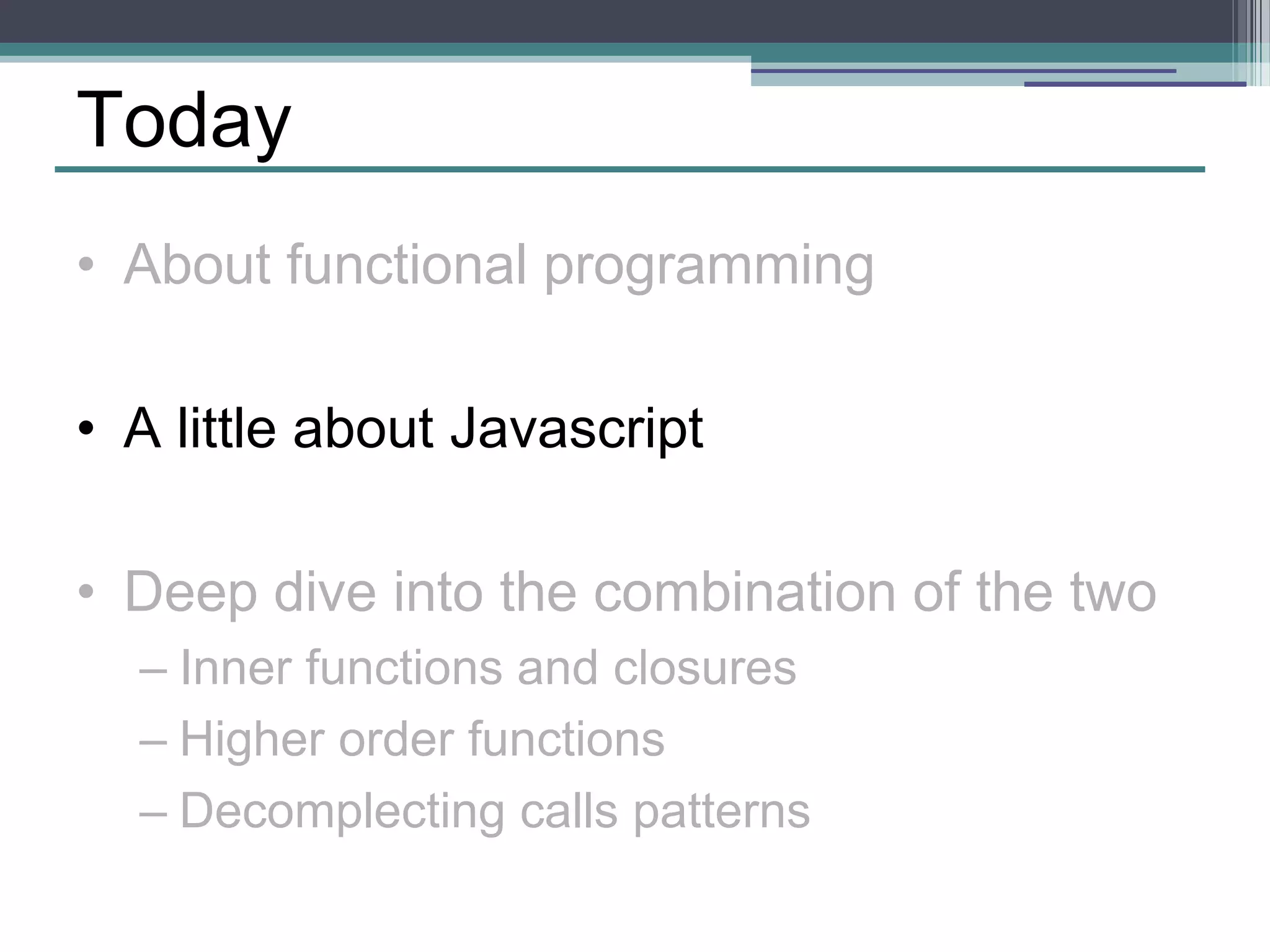 Today

• About functional programming

• A little about Javascript

• Deep dive into the combination of the two
– Inner functions and closures
– Higher order functions
– Decomplecting calls patterns